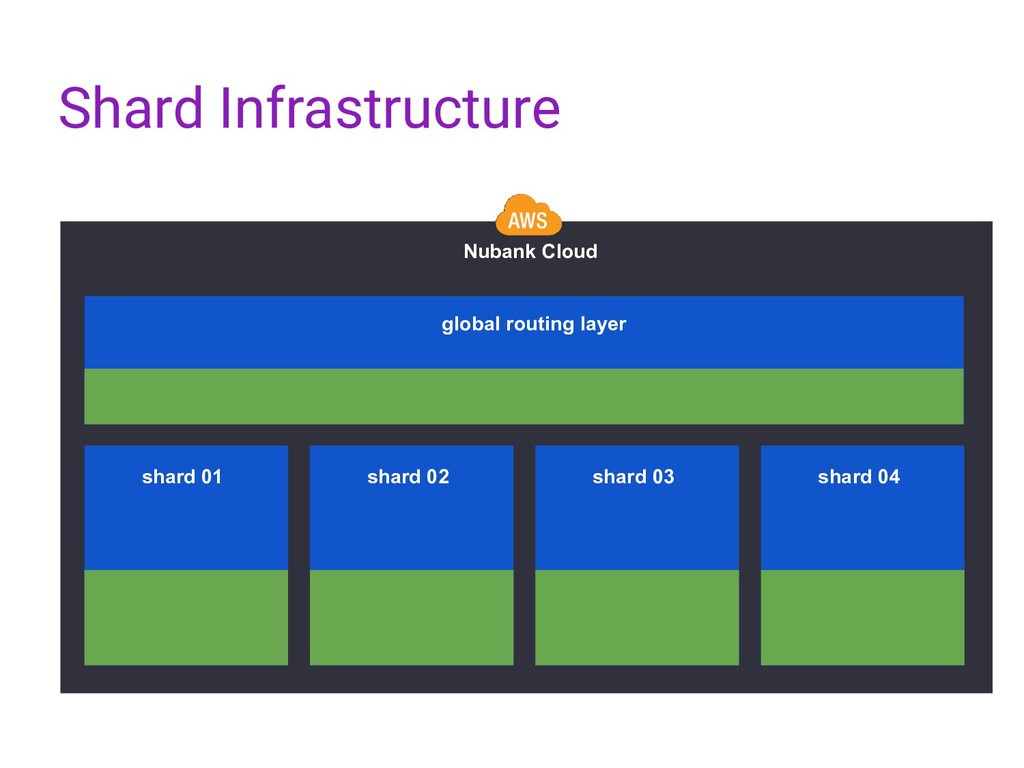 Shard Infrastructure

AWS

Nubank Cloud

global routing layer

shard 01

shard 02

shard 03

shard 04